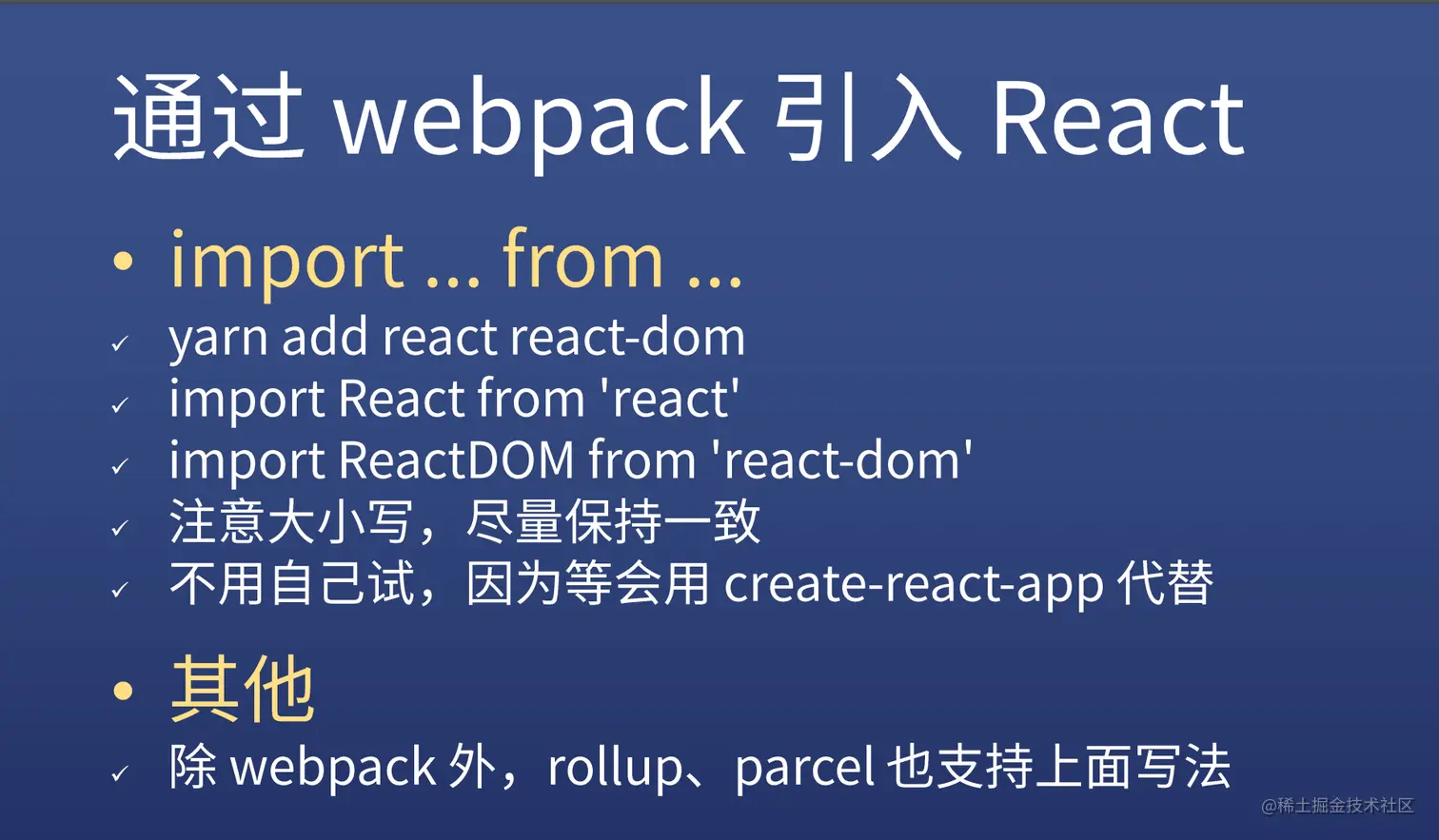 通过 webpack 引入 React

• import ... from ...

✓ yarn add react react-dom
✓ import React from 'react'
✓ import ReactDOM from 'react-dom'
✓ 注意大小写，尽量保持一致
✓ 不用自己试，因为等会用 create-react-app 代替

• 其他

✓ 除 webpack 外，rollup、parcel 也支持上面写法

@稀土掘金技术社区